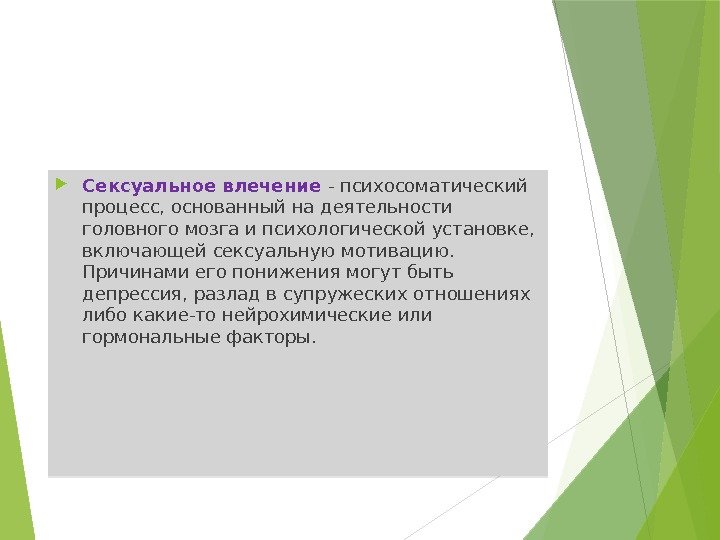 Сексуальное влечение - психосоматический процесс, основанный на деятельности головного мозга и психологической установке, включающей сексуальную мотивацию. Причинами его понижения могут быть депрессия, разлад в супружеских отношениях либо какие-то нейрохимические или гормональные факторы.